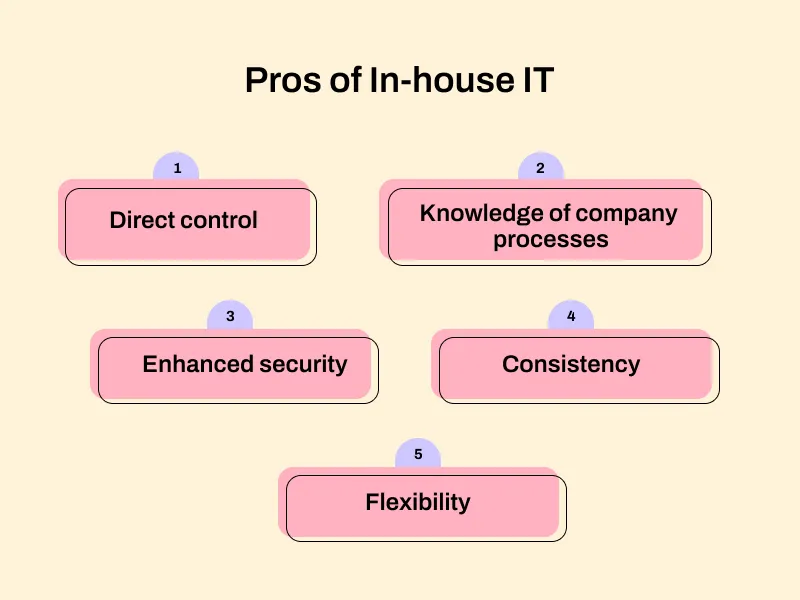 Pros of In-house IT

1

Direct control

2

Knowledge of company processes

3

Enhanced security

4

Consistency

5

Flexibility